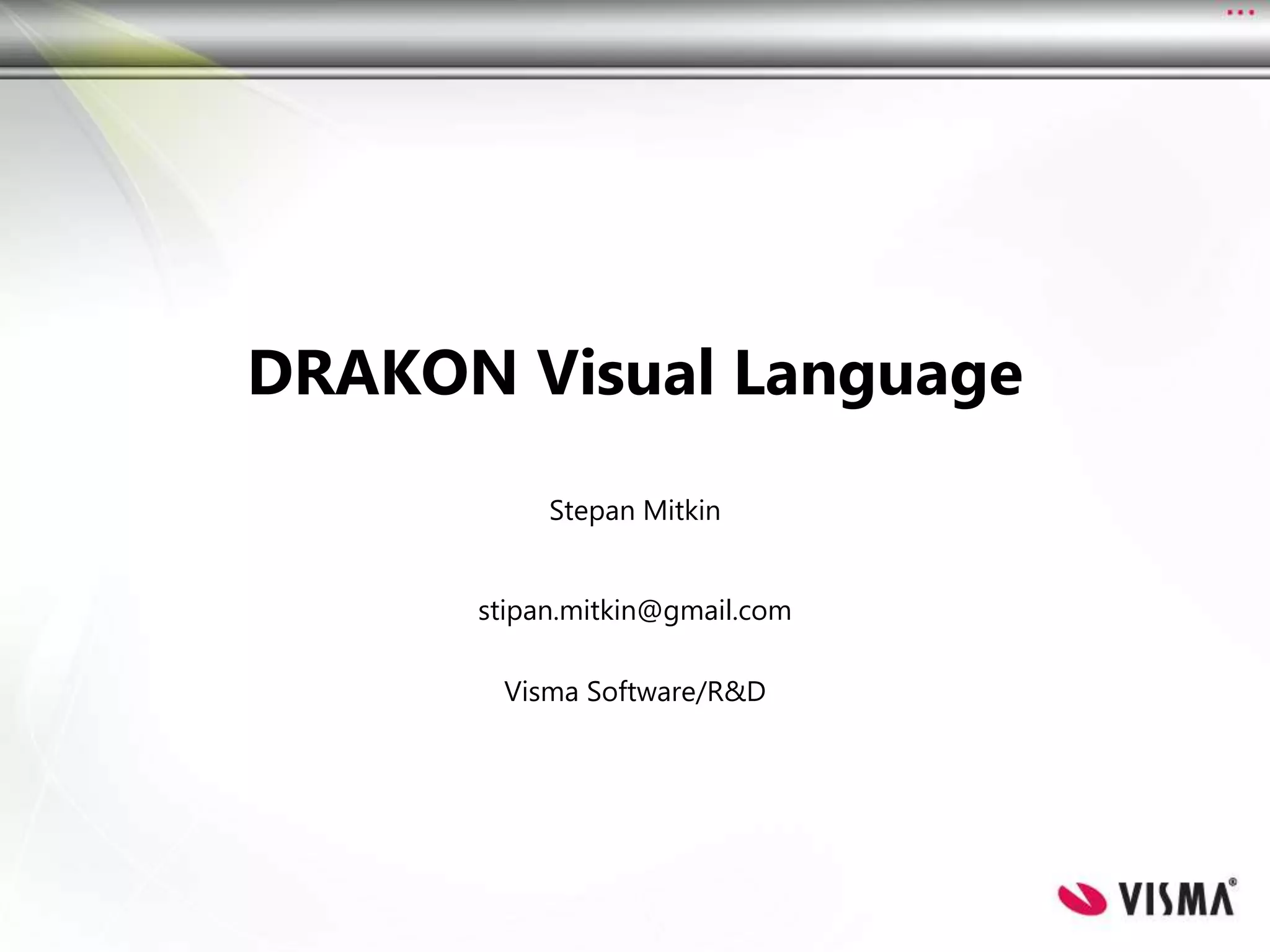 DRAKON Visual Language

Stepan Mitkin

stipan.mitkin@gmail.com

Visma Software/R&D

VISMA®